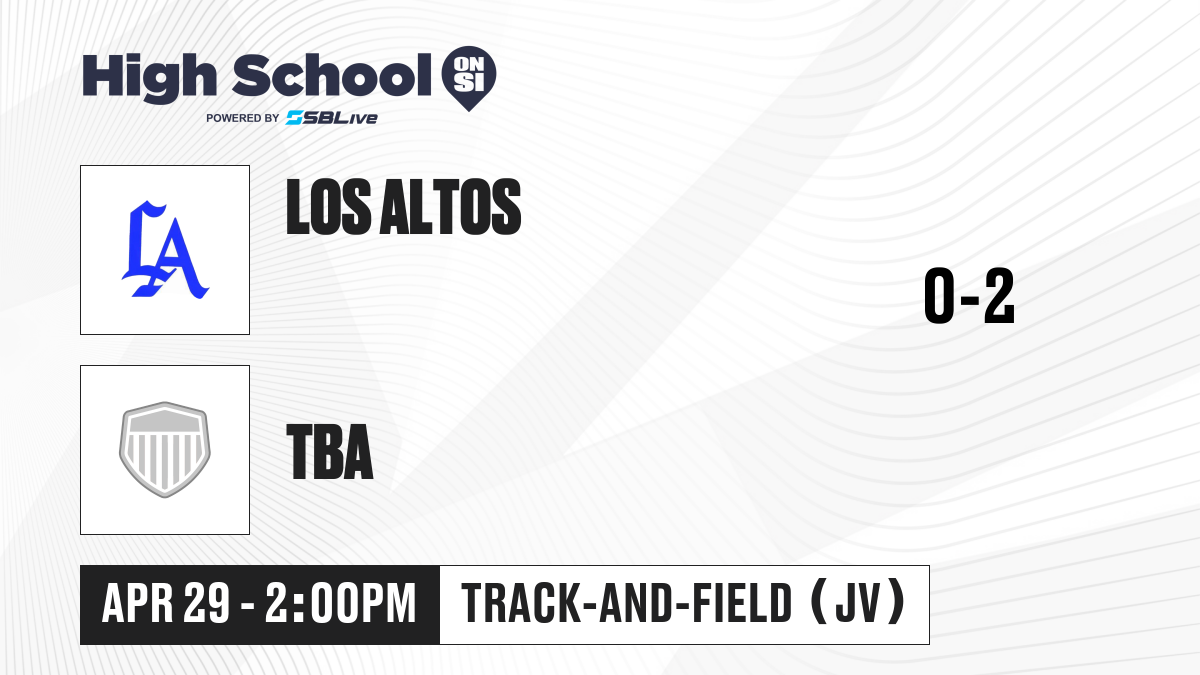 High School ON SI
POWERED BY SBLive

LA

LOS ALTOS

0-2

TBA

APR 29 - 2:00PM

TRACK-AND-FIELD (JV)